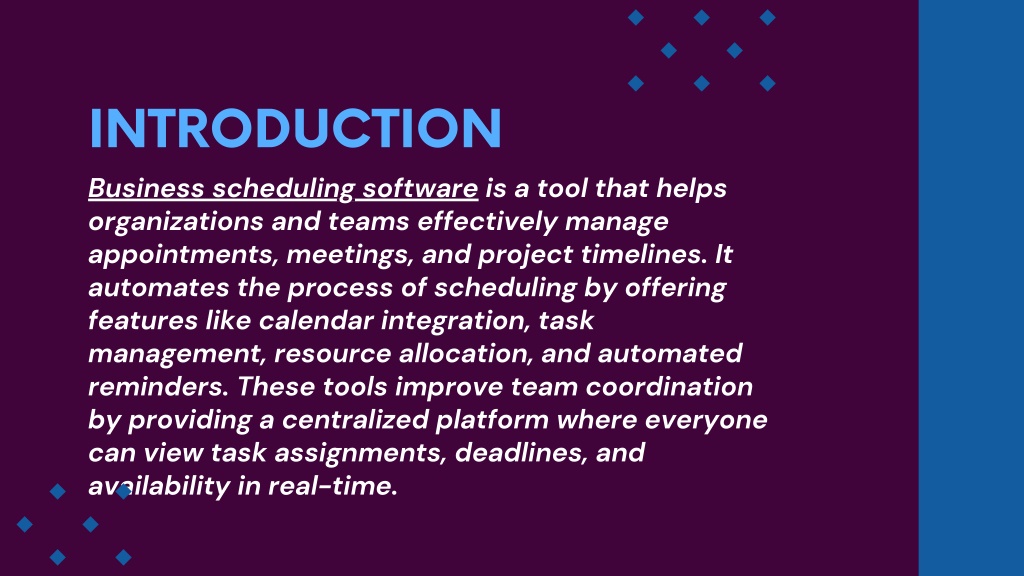 INTRODUCTION

Business scheduling software is a tool that helps organizations and teams effectively manage appointments, meetings, and project timelines. It automates the process of scheduling by offering features like calendar integration, task management, resource allocation, and automated reminders. These tools improve team coordination by providing a centralized platform where everyone can view task assignments, deadlines, and availability in real-time.